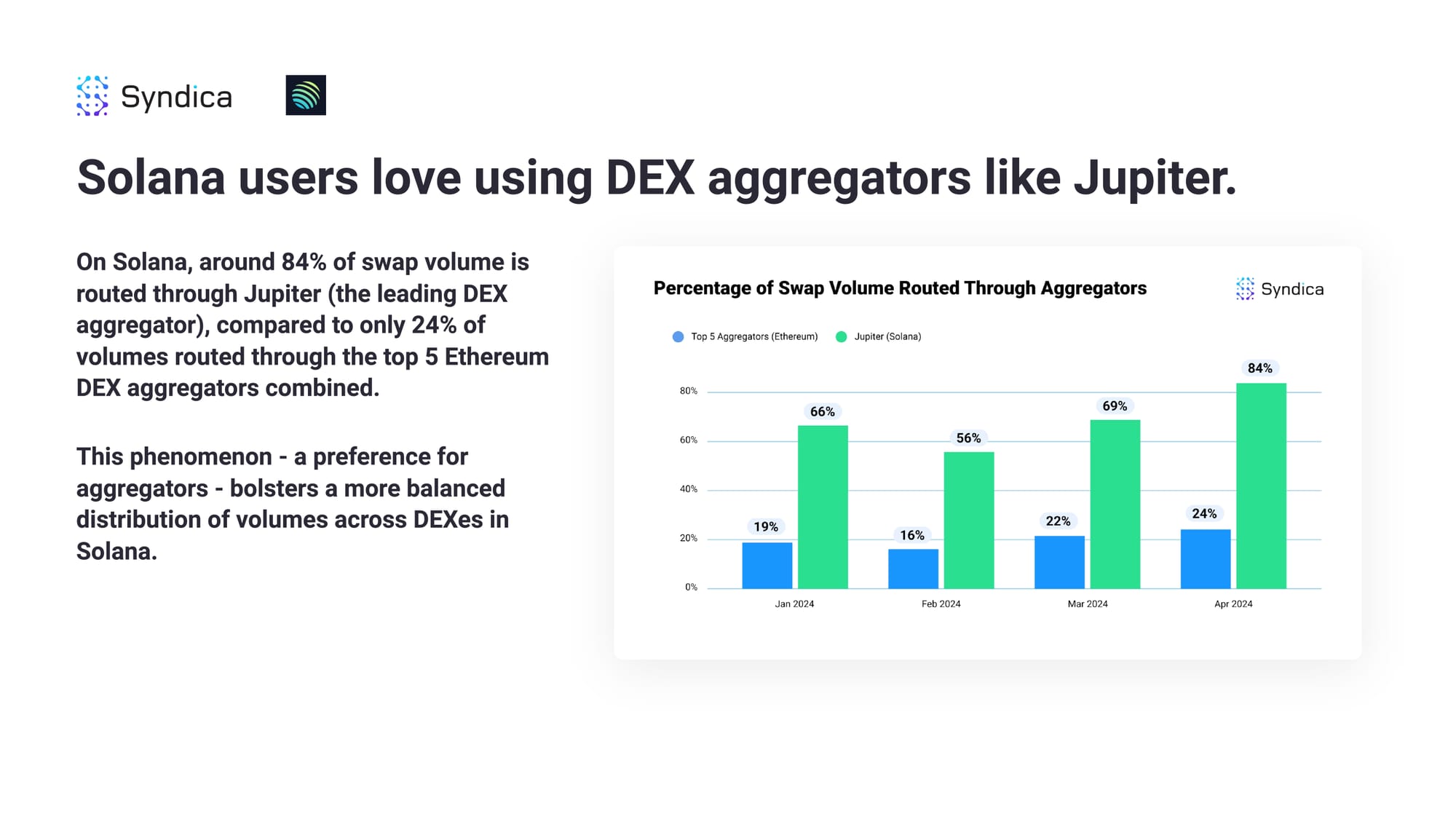 Syndica

Solana users love using DEX aggregators like Jupiter.

On Solana, around 84% of swap volume is routed through Jupiter (the leading DEX aggregator), compared to only 24% of volumes routed through the top 5 Ethereum DEX aggregators combined.

This phenomenon - a preference for aggregators - bolsters a more balanced distribution of volumes across DEXes in Solana.

Percentage of Swap Volume Routed Through Aggregators

Syndica

Top 5 Aggregators (Ethereum) Jupiter (Solana)

80%
60%
40%
20%
0%

19% 66% 16% 56% 22% 69% 24% 84%

Jan 2024 Feb 2024 Mar 2024 Apr 2024